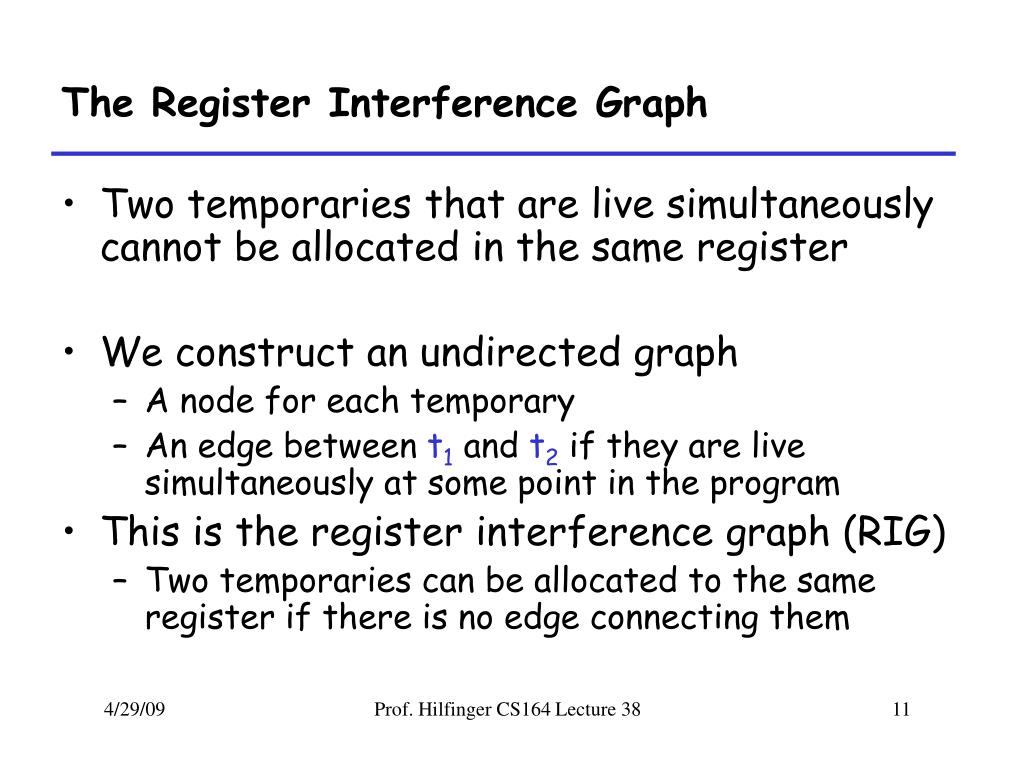 The Register Interference Graph

• Two temporaries that are live simultaneously cannot be allocated in the same register

• We construct an undirected graph
– A node for each temporary
– An edge between $t_1$ and $t_2$ if they are live simultaneously at some point in the program
• This is the register interference graph (RIG)
– Two temporaries can be allocated to the same register if there is no edge connecting them

4/29/09

Prof. Hilfinger CS164 Lecture 38

11